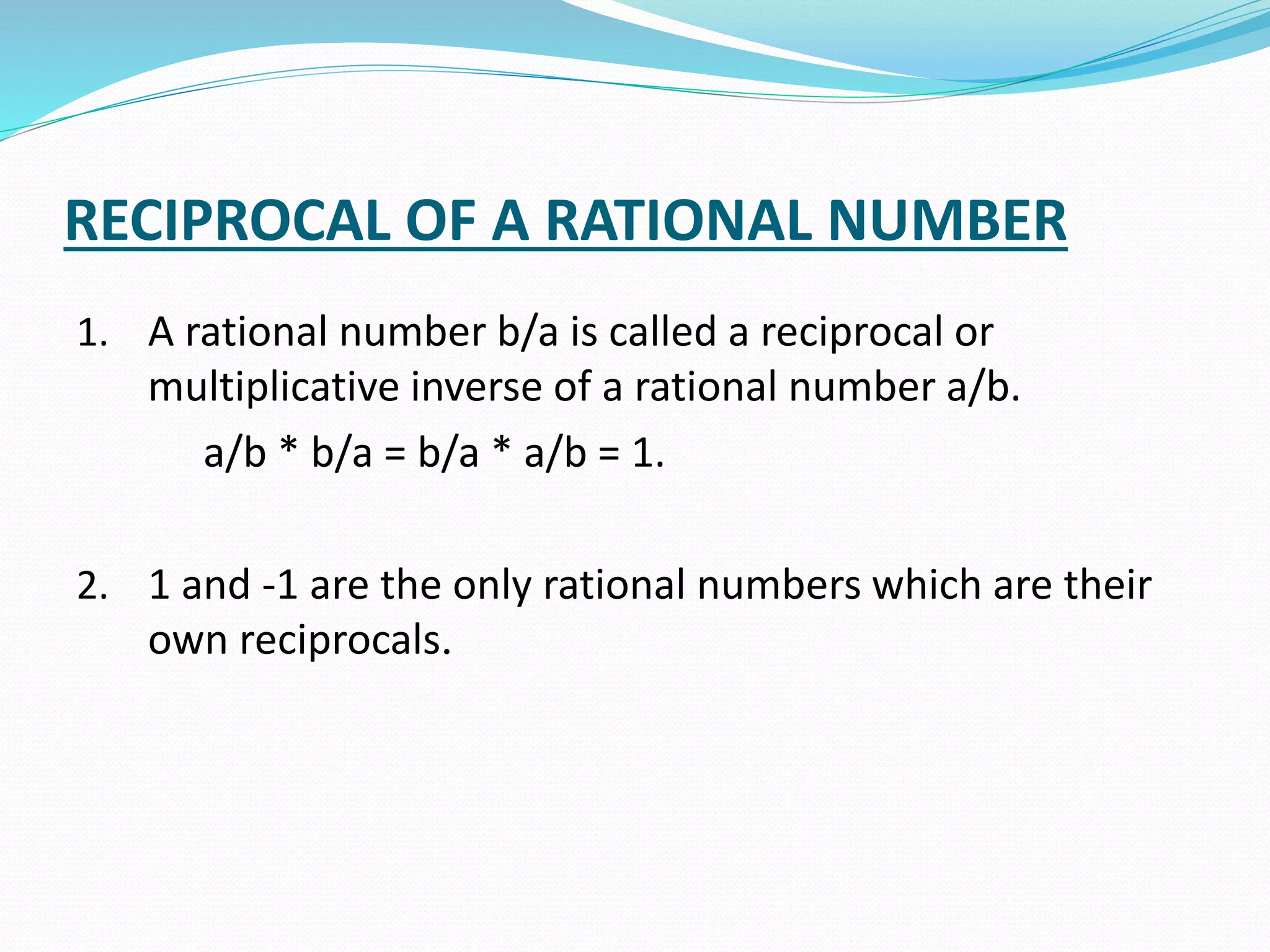 RECIPROCAL OF A RATIONAL NUMBER

1. A rational number b/a is called a reciprocal or multiplicative inverse of a rational number a/b.

a/b * b/a = b/a * a/b = 1.

2. 1 and -1 are the only rational numbers which are their own reciprocals.